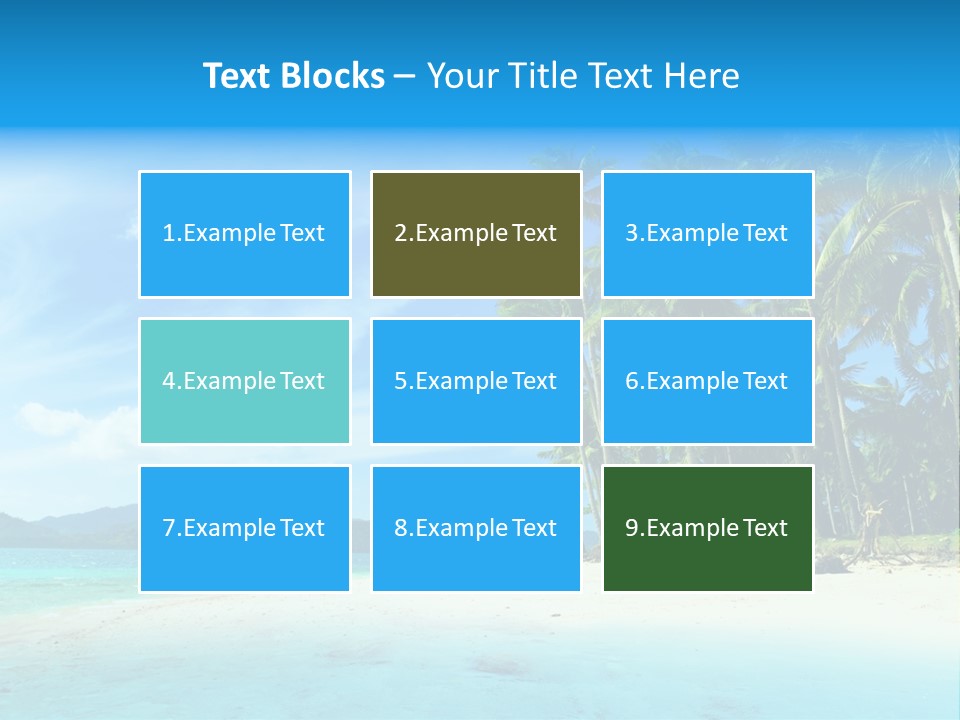 Text Blocks – Your Title Text Here

1.Example Text

2.Example Text

3.Example Text

4.Example Text

5.Example Text

6.Example Text

7.Example Text

8.Example Text

9.Example Text